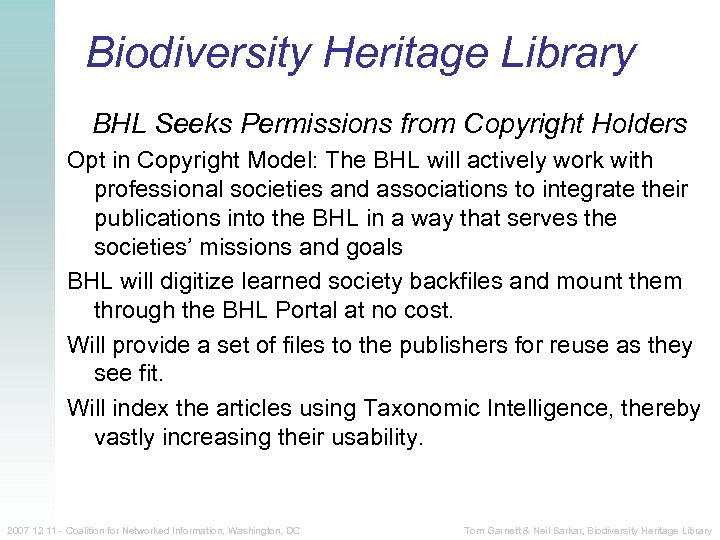 Biodiversity Heritage Library

BHL Seeks Permissions from Copyright Holders

Opt in Copyright Model: The BHL will actively work with professional societies and associations to integrate their publications into the BHL in a way that serves the societies' missions and goals

BHL will digitize learned society backfiles and mount them through the BHL Portal at no cost.

Will provide a set of files to the publishers for reuse as they see fit.

Will index the articles using Taxonomic Intelligence, thereby vastly increasing their usability.

2007 12 11 - Coalition for Networked Information, Washington, DC

Tom Garnett & Neil Sarkar, Biodiversity Heritage Library